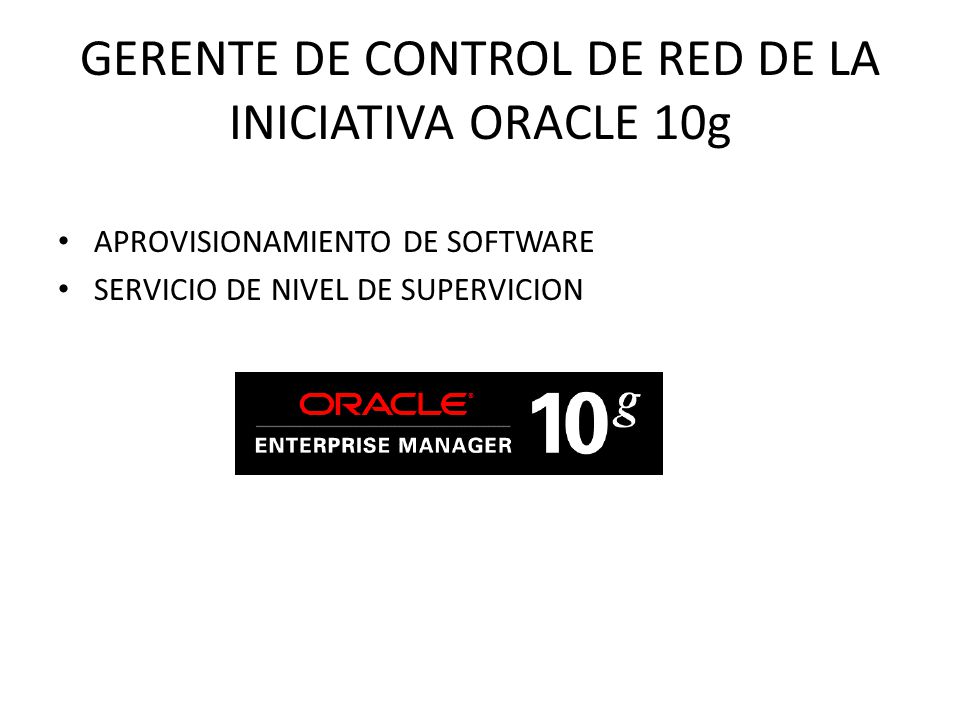 GERENTE DE CONTROL DE RED DE LA INICIATIVA ORACLE 10g

• APROVISIONAMIENTO DE SOFTWARE
• SERVICIO DE NIVEL DE SUPERVICION

ORACLE®
ENTERPRISE MANAGER 10g